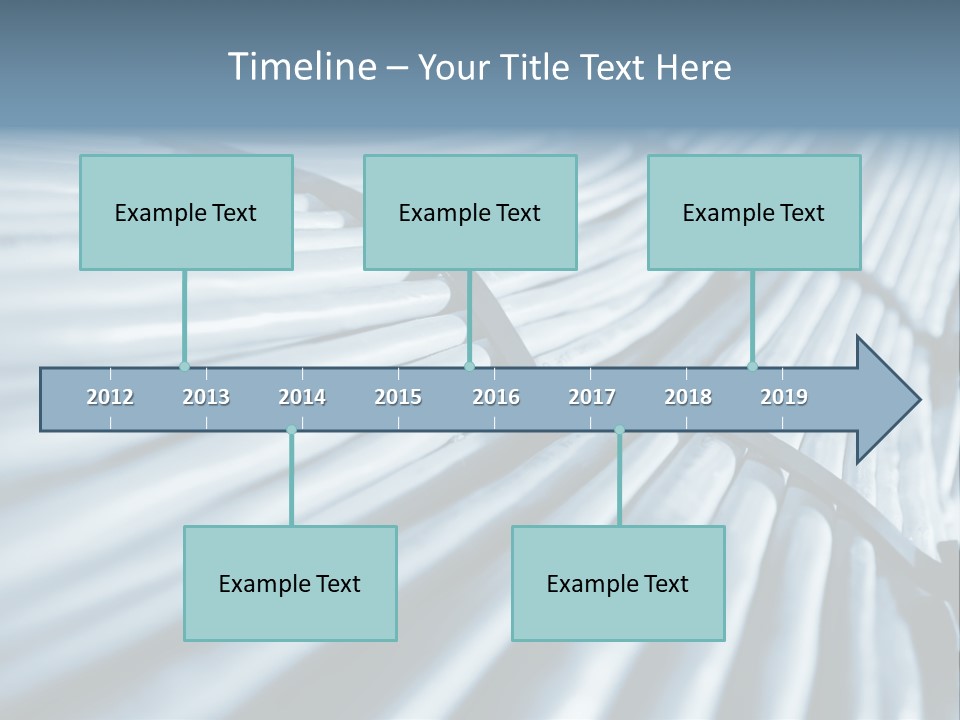 Timeline – Your Title Text Here

Example Text

Example Text

Example Text

2012 2013 2014 2015 2016 2017 2018 2019

Example Text

Example Text